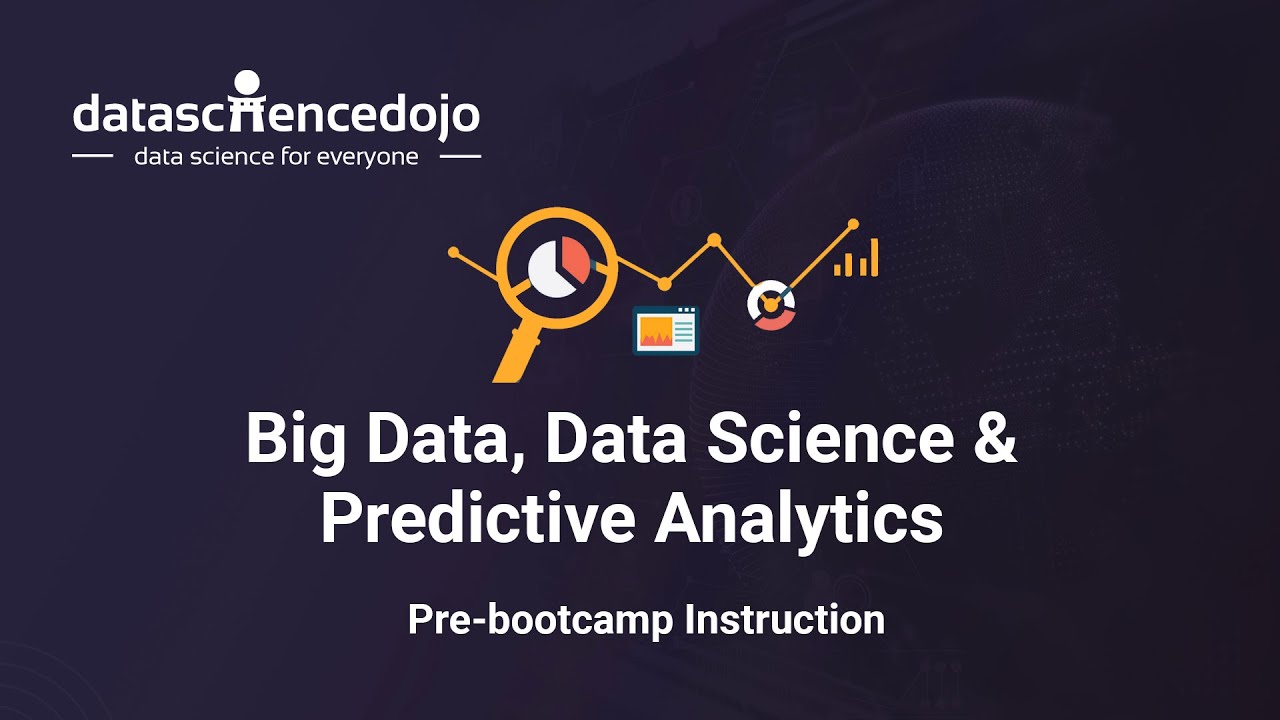 datasciencedojo
data science for everyone

Big Data, Data Science & Predictive Analytics

Pre-bootcamp Instruction